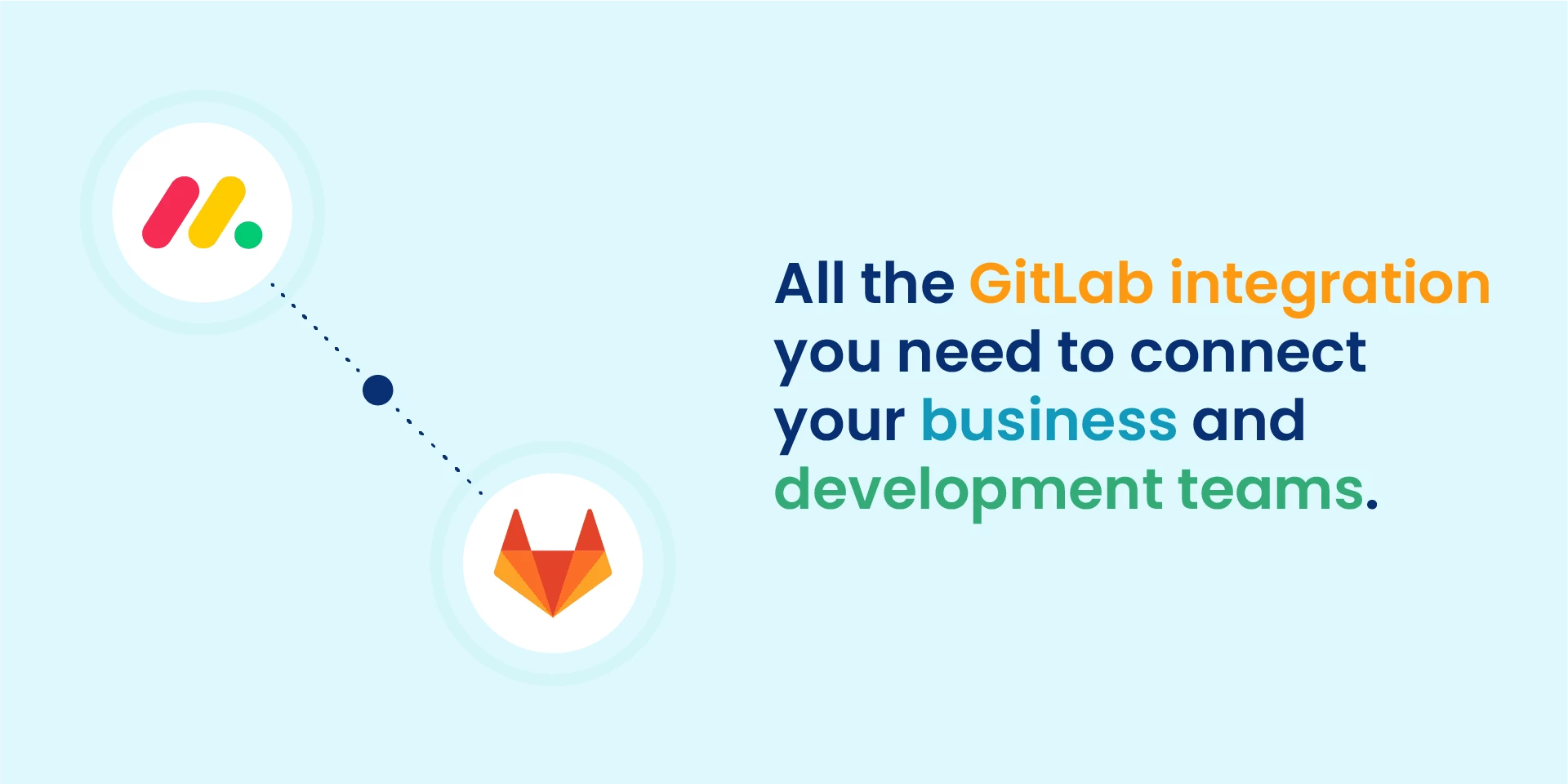 All the GitLab integration you need to connect your business and development teams.